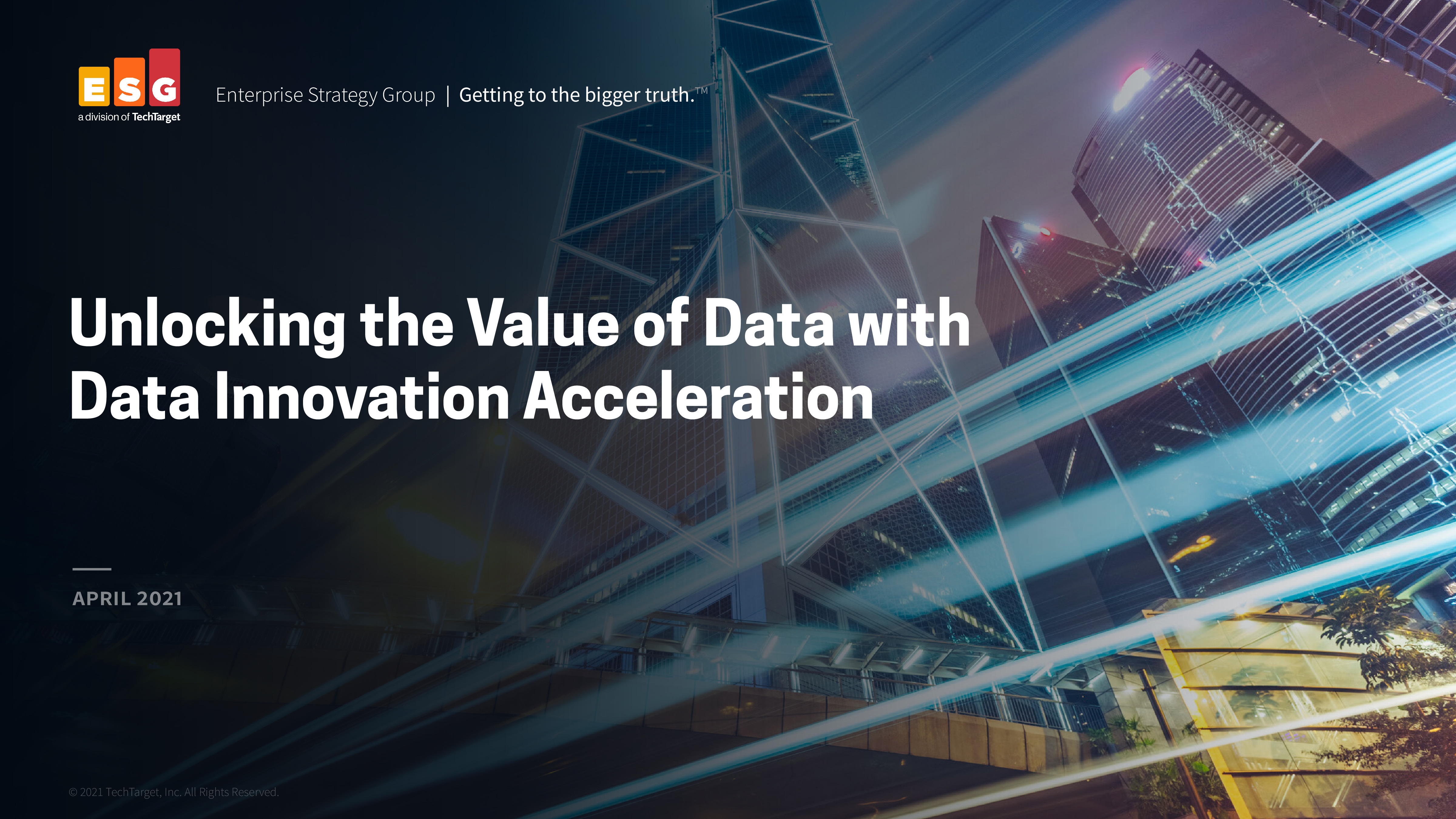 ESG
a division of TechTarget

Enterprise Strategy Group | Getting to the bigger truth.™

Unlocking the Value of Data with Data Innovation Acceleration

APRIL 2021

© 2021 TechTarget, Inc. All Rights Reserved.